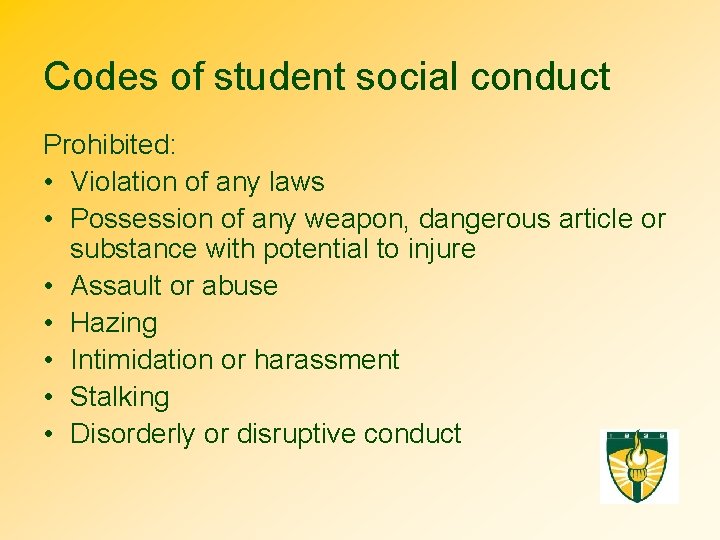 Codes of student social conduct

Prohibited:
• Violation of any laws
• Possession of any weapon, dangerous article or substance with potential to injure
• Assault or abuse
• Hazing
• Intimidation or harassment
• Stalking
• Disorderly or disruptive conduct